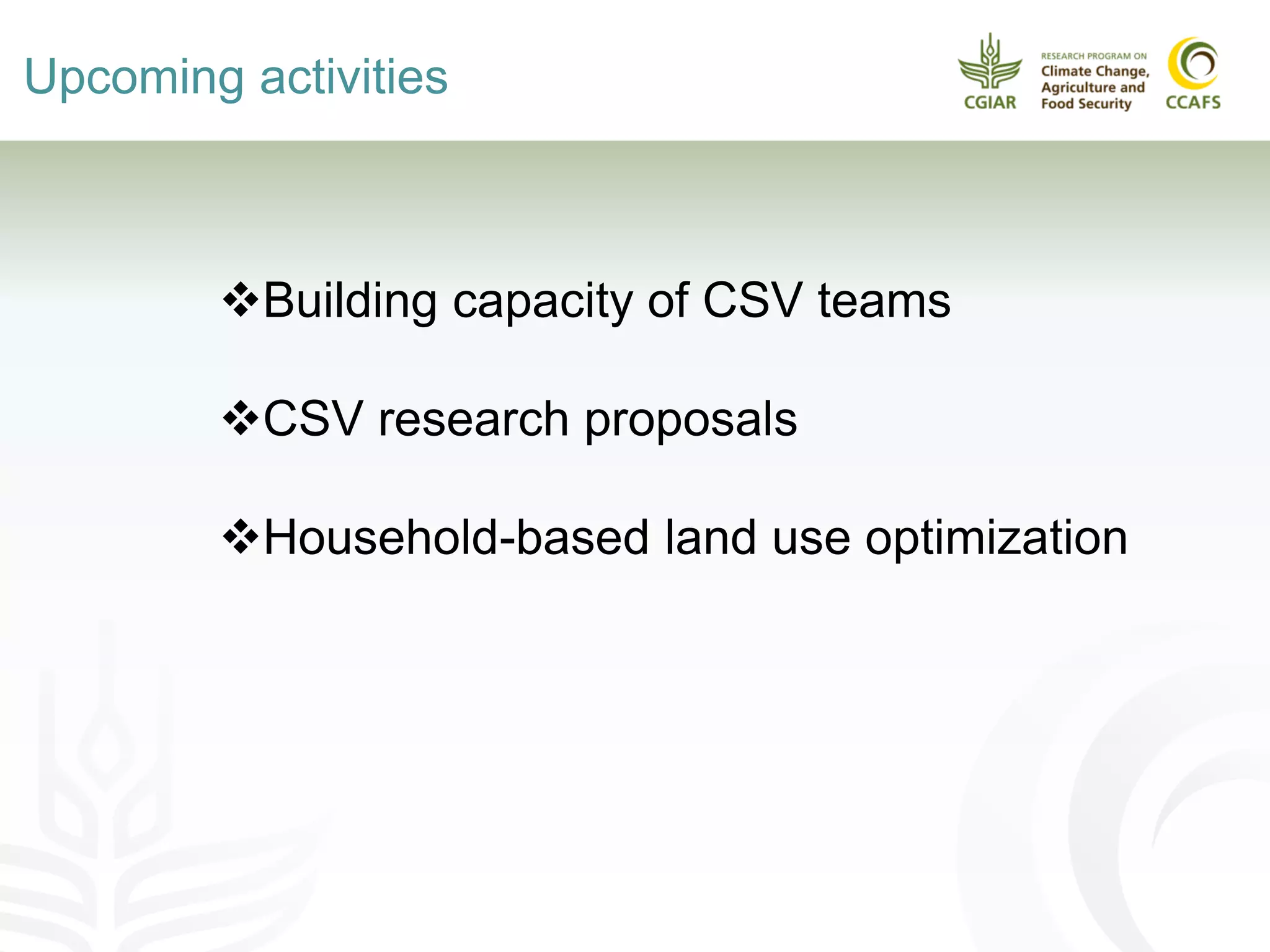 Upcoming activities

CGIAR

RESEARCH PROGRAM ON
Climate Change,
Agriculture and
Food Security

CCAFS

❖Building capacity of CSV teams

❖CSV research proposals

❖Household-based land use optimization